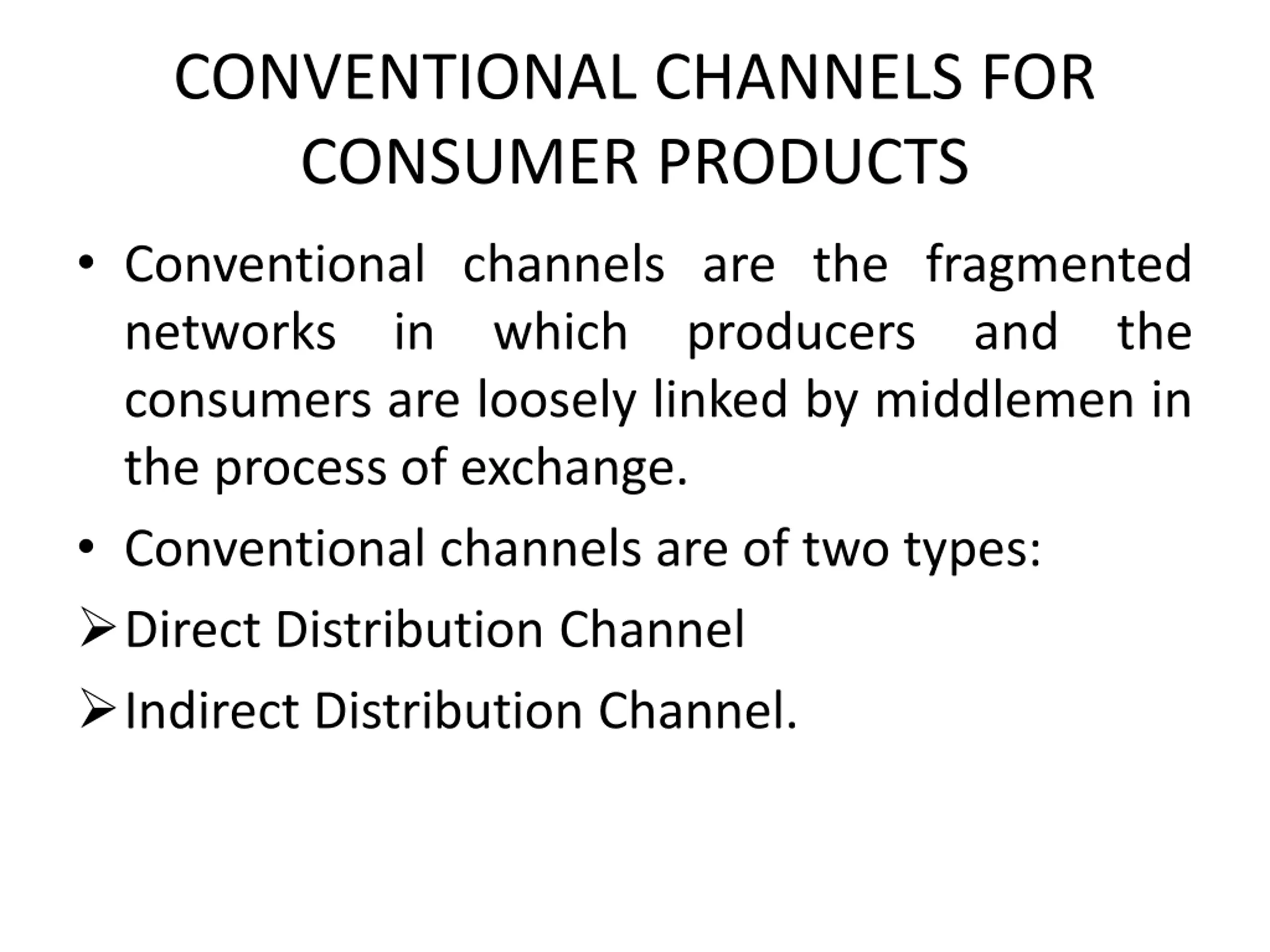 CONVENTIONAL CHANNELS FOR CONSUMER PRODUCTS

• Conventional channels are the fragmented networks in which producers and the consumers are loosely linked by middlemen in the process of exchange.

• Conventional channels are of two types:

➢ Direct Distribution Channel

➢ Indirect Distribution Channel.